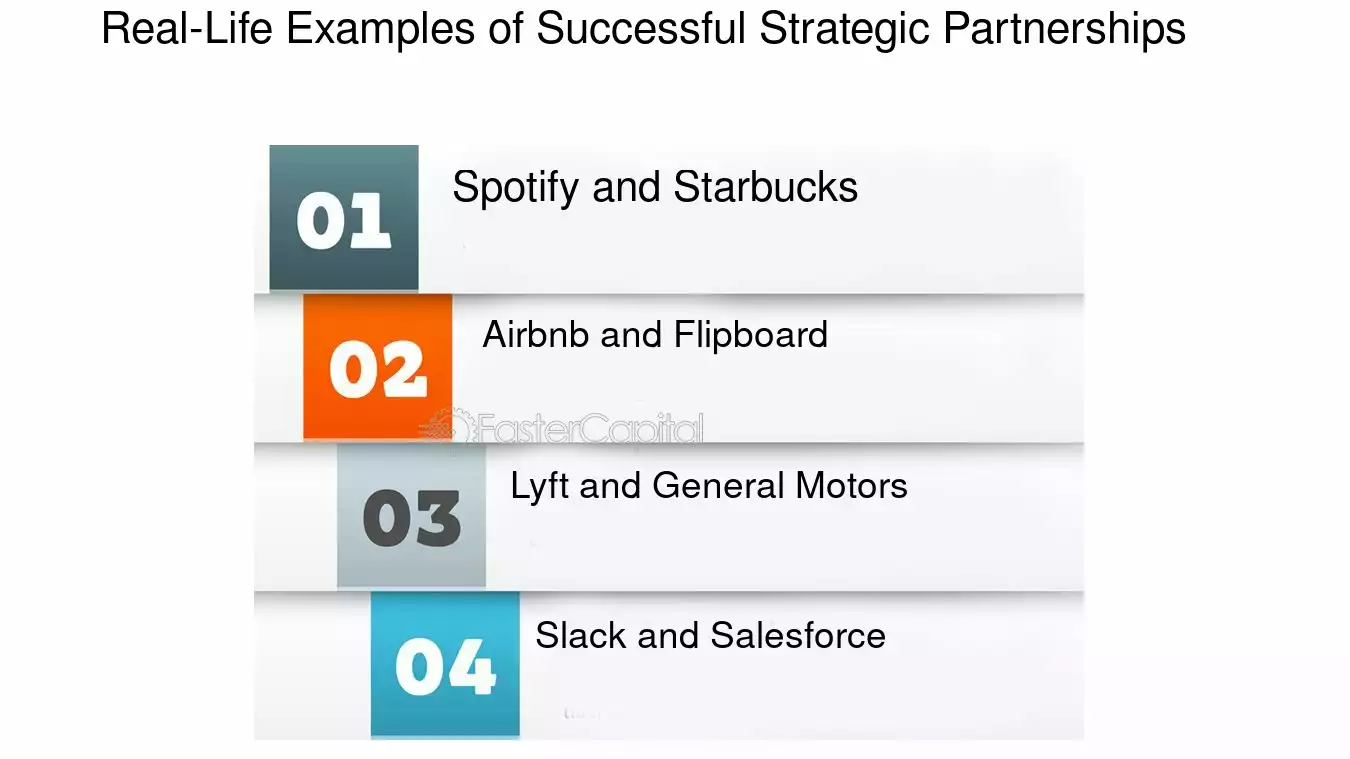 Real-Life Examples of Successful Strategic Partnerships

01
Spotify and Starbucks

02
Airbnb and Flipboard

03
Lyft and General Motors

04
Slack and Salesforce

FasterCapital